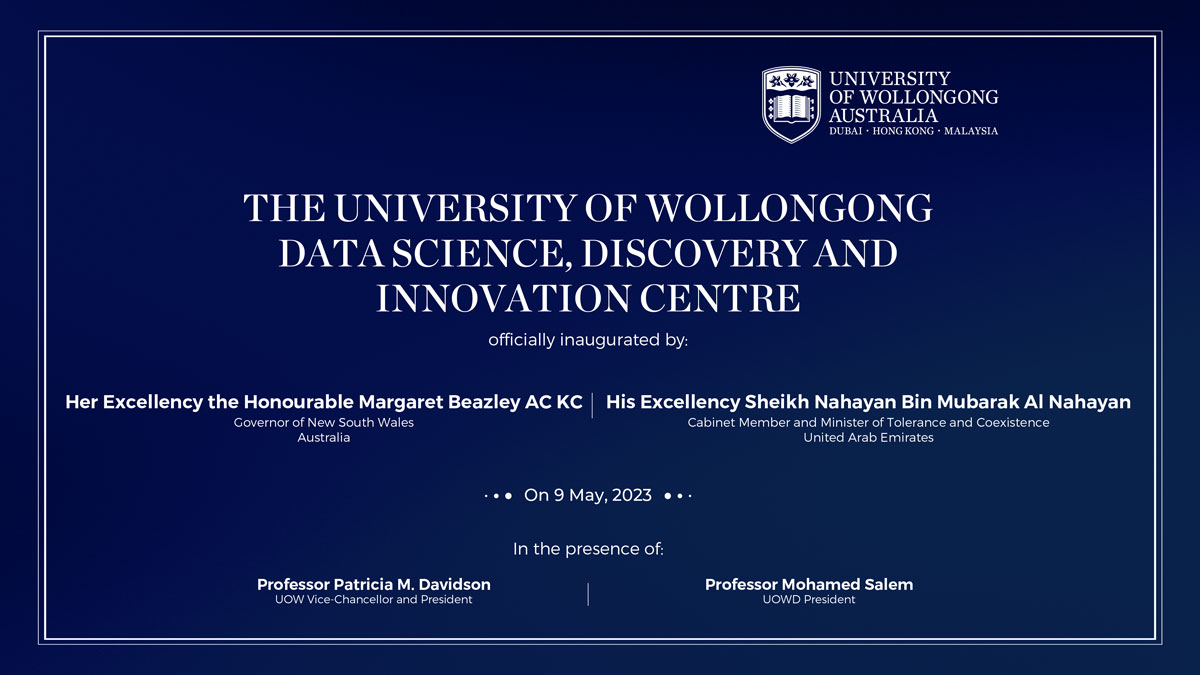 UNIVERSITY OF WOLLONGONG AUSTRALIA
DUBAI · HONG KONG · MALAYSIA

THE UNIVERSITY OF WOLLONGONG DATA SCIENCE, DISCOVERY AND INNOVATION CENTRE

officially inaugurated by:

Her Excellency the Honourable Margaret Beazley AC KC
Governor of New South Wales
Australia

His Excellency Sheikh Nahayan Bin Mubarak Al Nahayan
Cabinet Member and Minister of Tolerance and Coexistence
United Arab Emirates

On 9 May, 2023

In the presence of:

Professor Patricia M. Davidson
UOW Vice-Chancellor and President

Professor Mohamed Salem
UOWD President